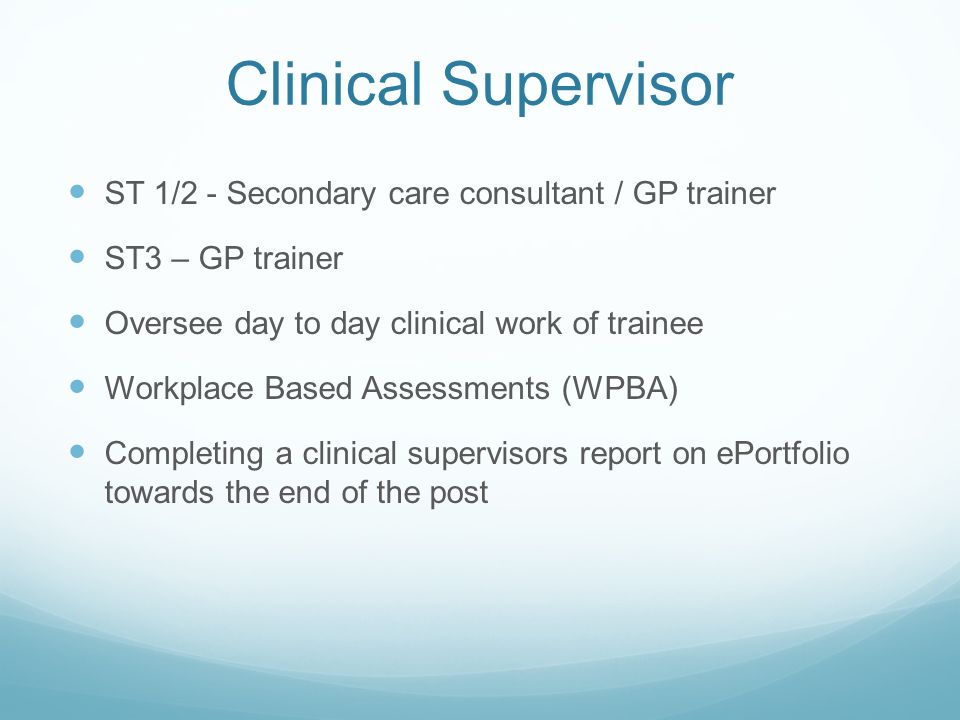 Clinical Supervisor

- ST 1/2 - Secondary care consultant / GP trainer
- ST3 – GP trainer
- Oversee day to day clinical work of trainee
- Workplace Based Assessments (WPBA)
- Completing a clinical supervisors report on ePortfolio towards the end of the post